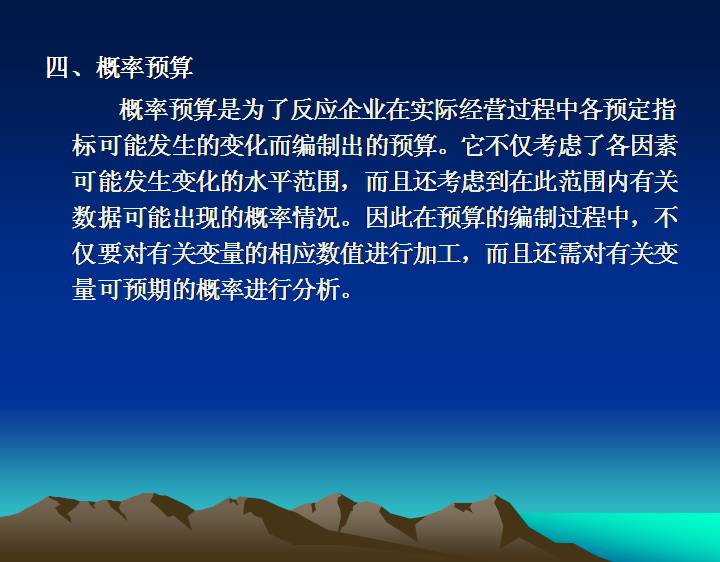 四、概率预算

概率预算是为了反应企业在实际经营过程中各预定指标可能发生的变化而编制出的预算。它不仅考虑了各因素可能发生变化的水平范围，而且还考虑到在此范围内有关数据可能出现的概率情况。因此在预算的编制过程中，不仅要对有关变量的相应数值进行加工，而且还需对有关变量可预期的概率进行分析。